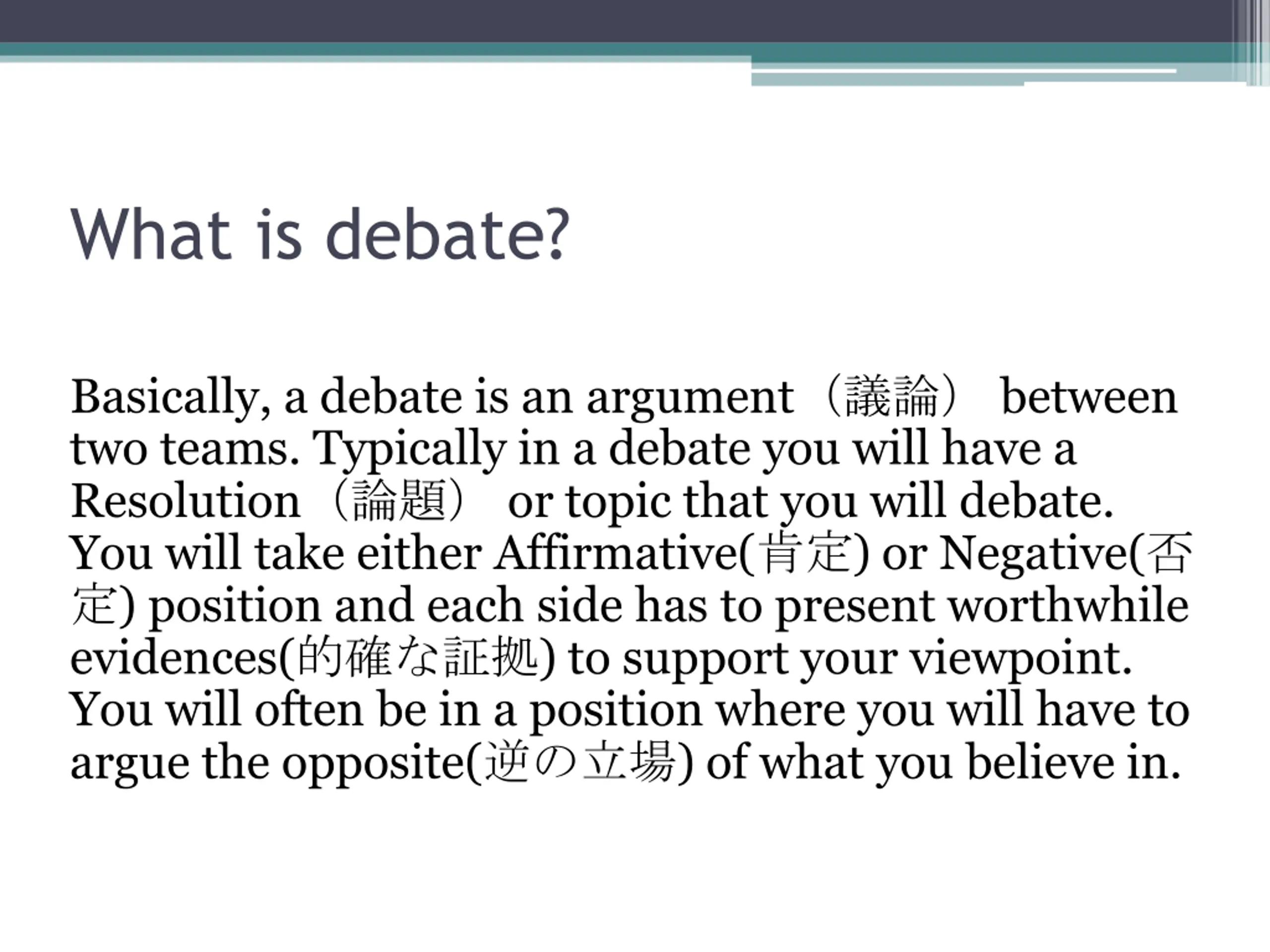 What is debate?

Basically, a debate is an argument（議論） between two teams. Typically in a debate you will have a Resolution（論題） or topic that you will debate. You will take either Affirmative(肯定) or Negative(否定) position and each side has to present worthwhile evidences(的確な証拠) to support your viewpoint. You will often be in a position where you will have to argue the opposite(逆の立場) of what you believe in.